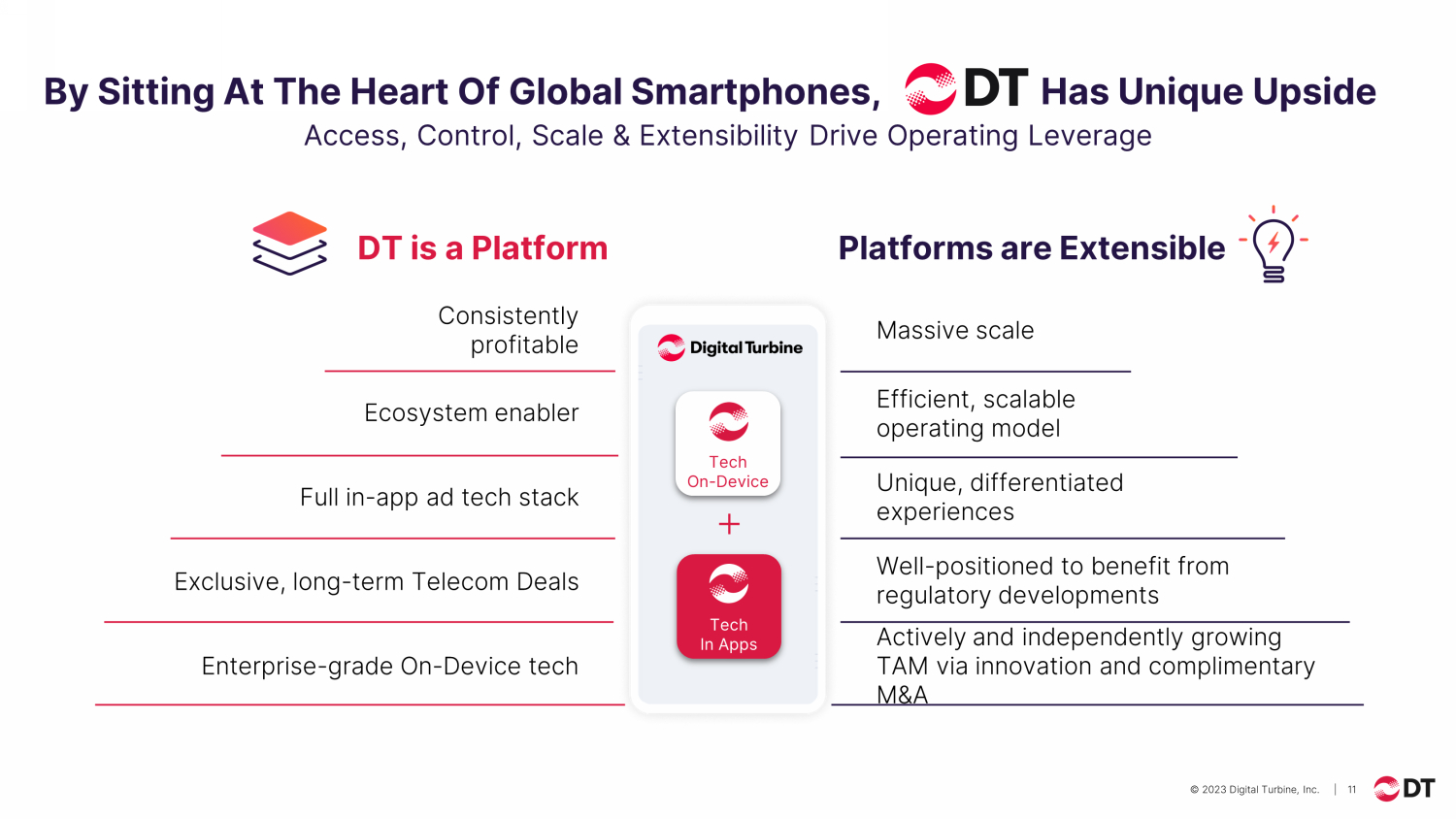 By Sitting At The Heart Of Global Smartphones, DT Has Unique Upside

Access, Control, Scale & Extensibility Drive Operating Leverage

DT is a Platform

Consistently profitable

Ecosystem enabler

Full in-app ad tech stack

Exclusive, long-term Telecom Deals

Enterprise-grade On-Device tech

Digital Turbine

Tech On-Device

+

Tech In Apps

Platforms are Extensible

Massive scale

Efficient, scalable operating model

Unique, differentiated experiences

Well-positioned to benefit from regulatory developments

Actively and independently growing TAM via innovation and complimentary M&A

© 2023 Digital Turbine, Inc. | 11 DT